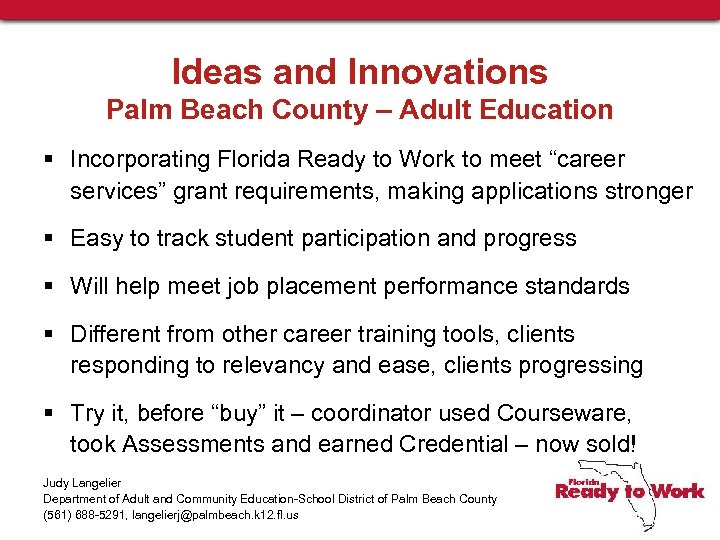 Ideas and Innovations
Palm Beach County – Adult Education

▪ Incorporating Florida Ready to Work to meet “career services” grant requirements, making applications stronger

▪ Easy to track student participation and progress

▪ Will help meet job placement performance standards

▪ Different from other career training tools, clients responding to relevancy and ease, clients progressing

▪ Try it, before “buy” it – coordinator used Courseware, took Assessments and earned Credential – now sold!

Judy Langelier
Department of Adult and Community Education-School District of Palm Beach County
(561) 688-5291, langelierj@palmbeach.k12.fl.us

Florida Ready to Work